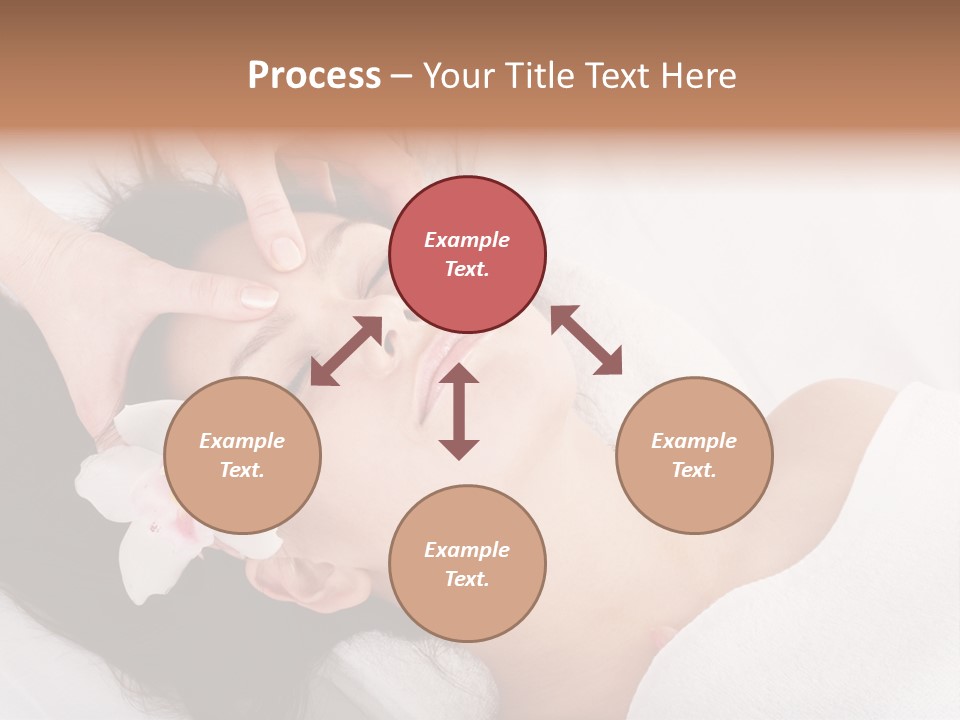 Process – Your Title Text Here

Example Text.

Example Text.

Example Text.

Example Text.